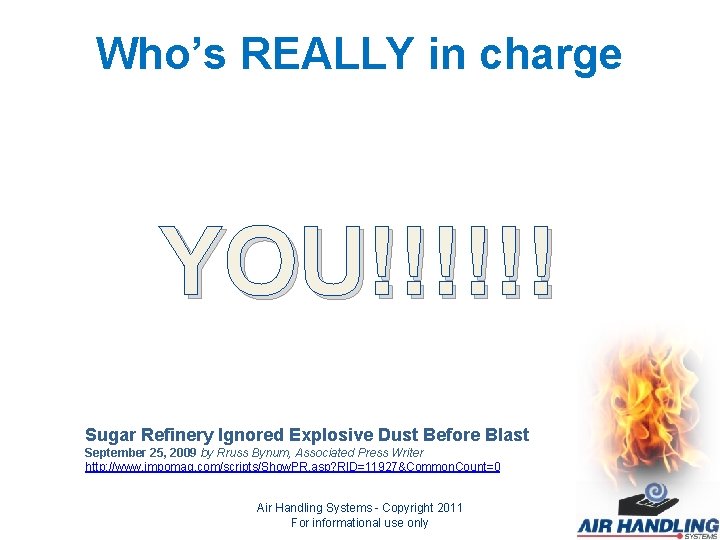 Who's REALLY in charge

YOU!!!!!!

Sugar Refinery Ignored Explosive Dust Before Blast
September 25, 2009 by Rruss Bynum, Associated Press Writer
http://www.impomag.com/scripts/ShowPR.asp?RID=11927&CommonCount=0

Air Handling Systems - Copyright 2011
For informational use only

AIR HANDLING SYSTEMS